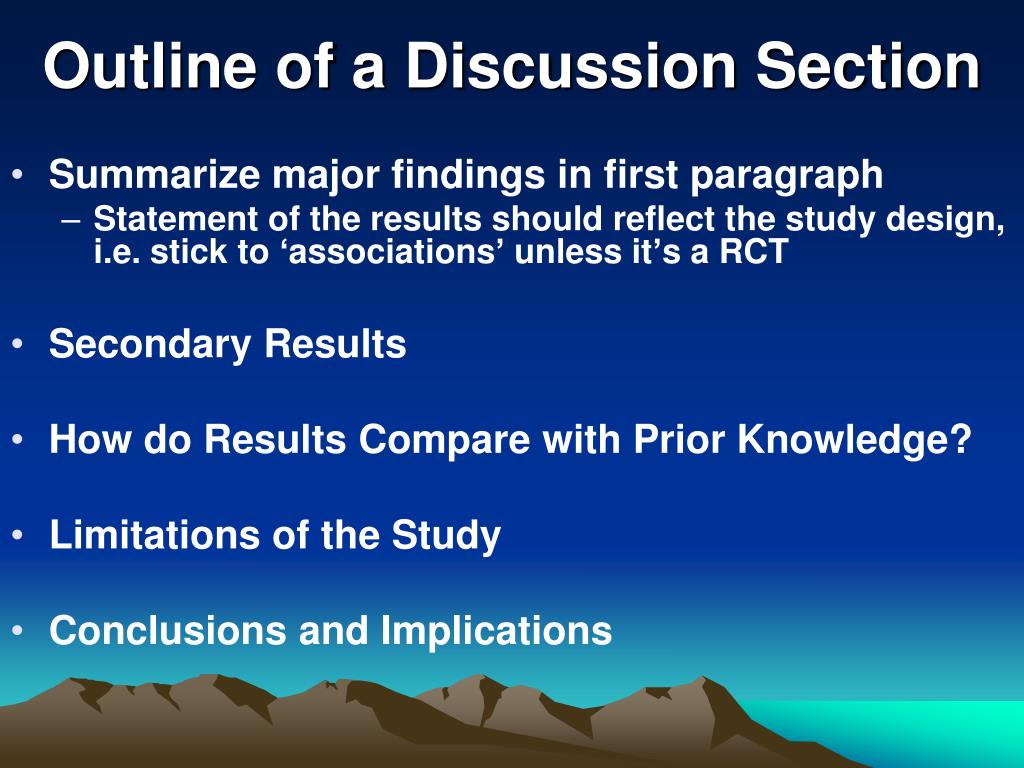 Outline of a Discussion Section

• Summarize major findings in first paragraph
– Statement of the results should reflect the study design, i.e. stick to ‘associations’ unless it’s a RCT

• Secondary Results

• How do Results Compare with Prior Knowledge?

• Limitations of the Study

• Conclusions and Implications